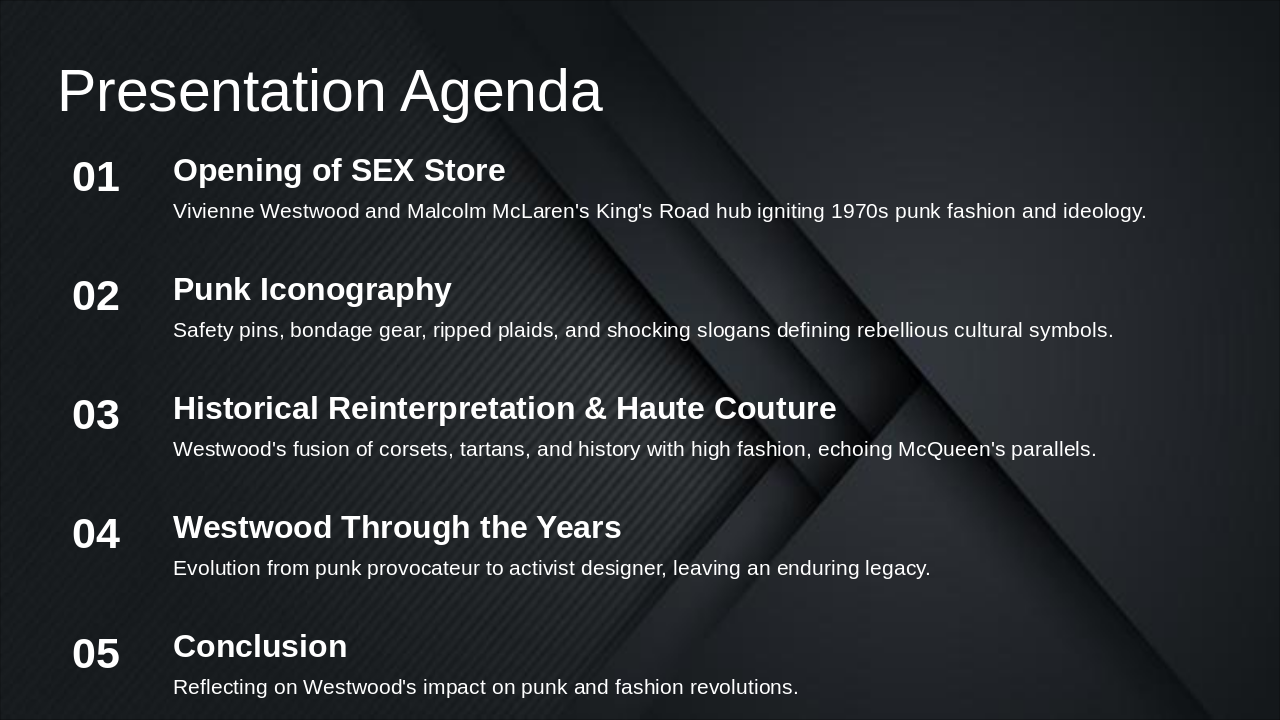 Presentation Agenda

01
Opening of SEX Store
Vivienne Westwood and Malcolm McLaren's King's Road hub igniting 1970s punk fashion and ideology.

02
Punk Iconography
Safety pins, bondage gear, ripped plaids, and shocking slogans defining rebellious cultural symbols.

03
Historical Reinterpretation & Haute Couture
Westwood's fusion of corsets, tartans, and history with high fashion, echoing McQueen's parallels.

04
Westwood Through the Years
Evolution from punk provocateur to activist designer, leaving an enduring legacy.

05
Conclusion
Reflecting on Westwood's impact on punk and fashion revolutions.